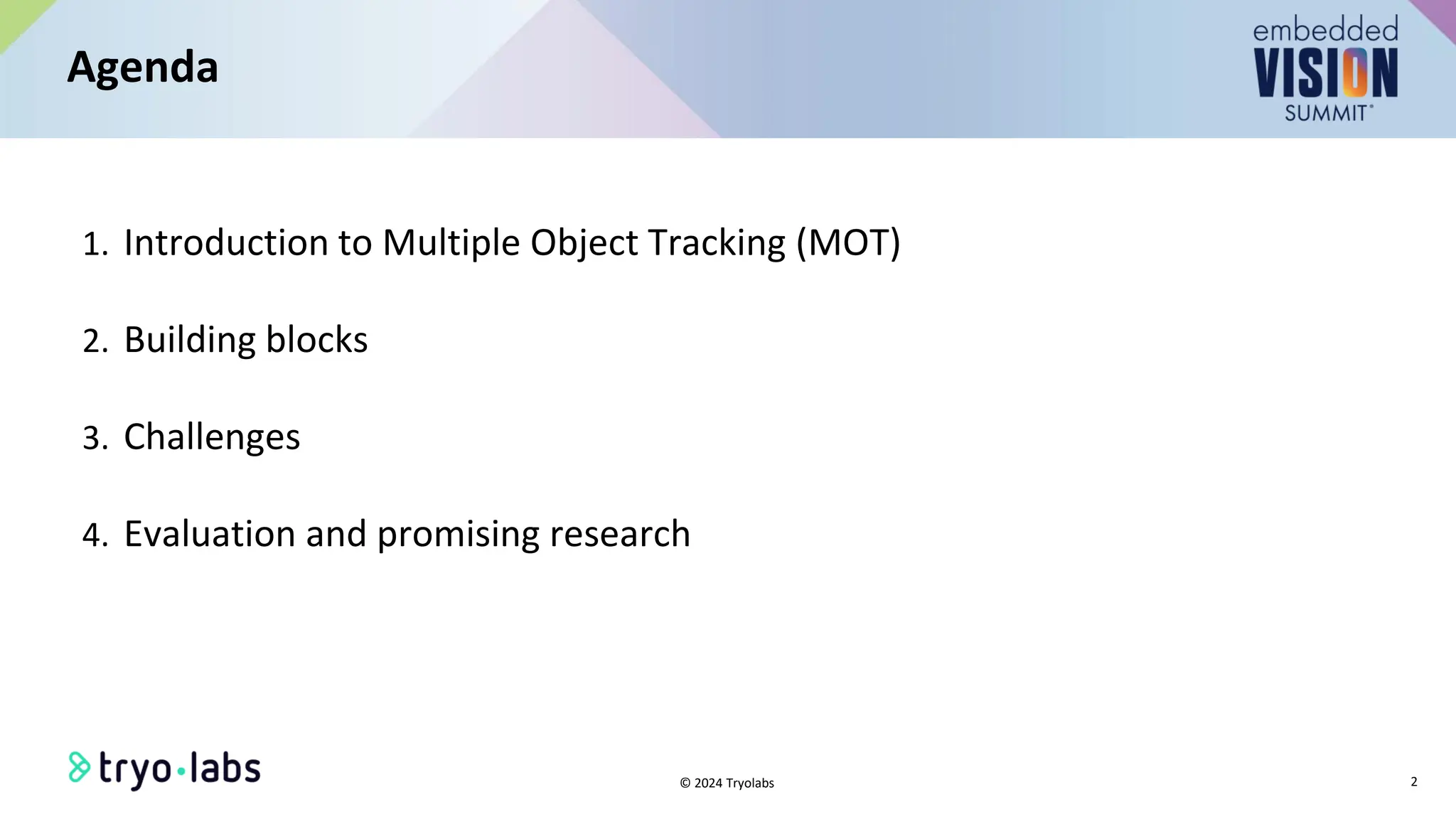 Agenda

embedded VISION SUMMIT

1. Introduction to Multiple Object Tracking (MOT)

2. Building blocks

3. Challenges

4. Evaluation and promising research

tryo·labs

© 2024 Tryolabs

2